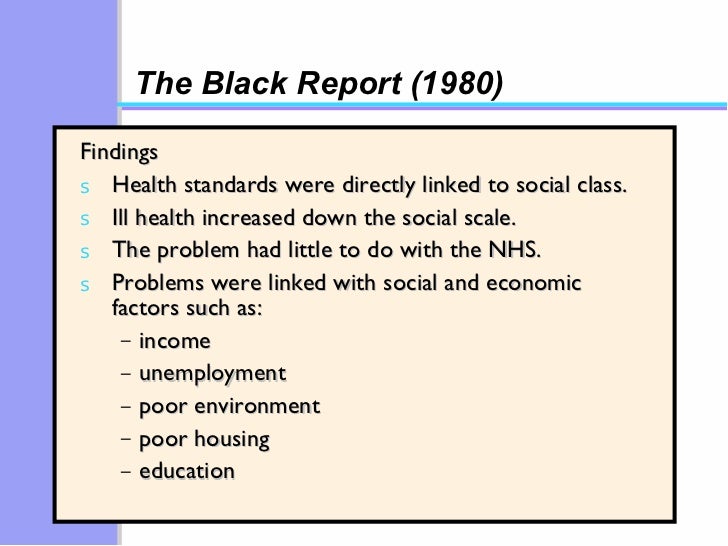 The Black Report (1980)

Findings

s Health standards were directly linked to social class.

s Ill health increased down the social scale.

s The problem had little to do with the NHS.

s Problems were linked with social and economic factors such as:

– income
– unemployment
– poor environment
– poor housing
– education